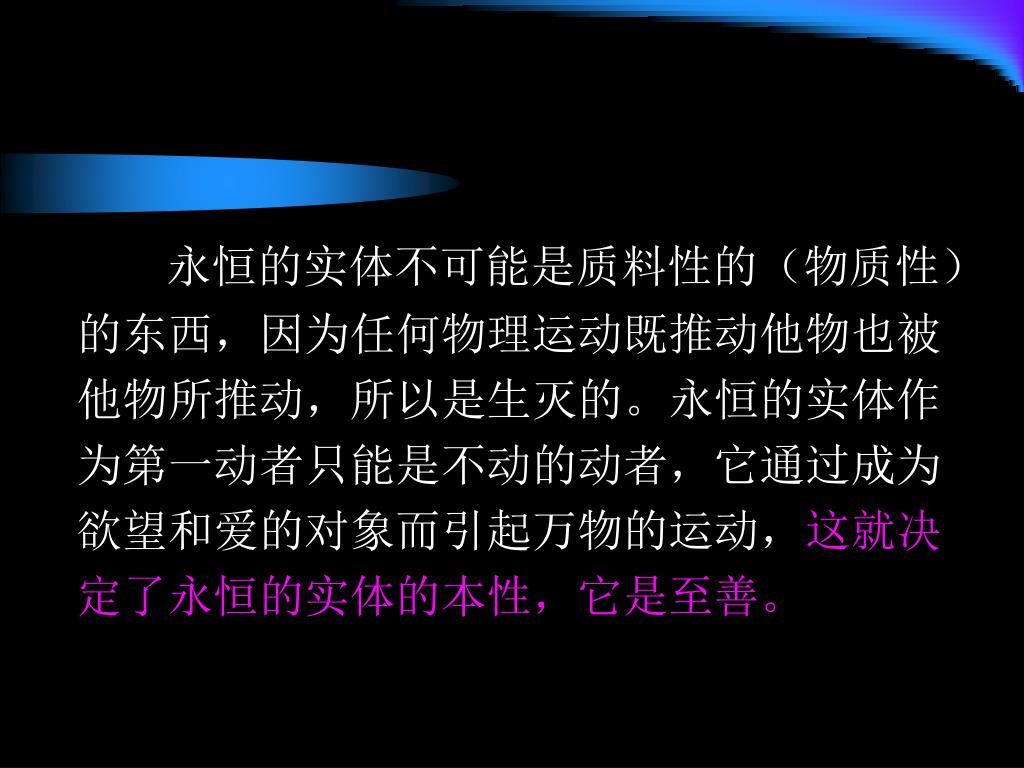 永恒的实体不可能是质料性的（物质性）的东西，因为任何物理运动既推动他物也被他物所推动，所以是生灭的。永恒的实体作为第一动者只能是不动的动者，它通过成为欲望和爱的对象而引起万物的运动，这就决定了永恒的实体的本性，它是至善。